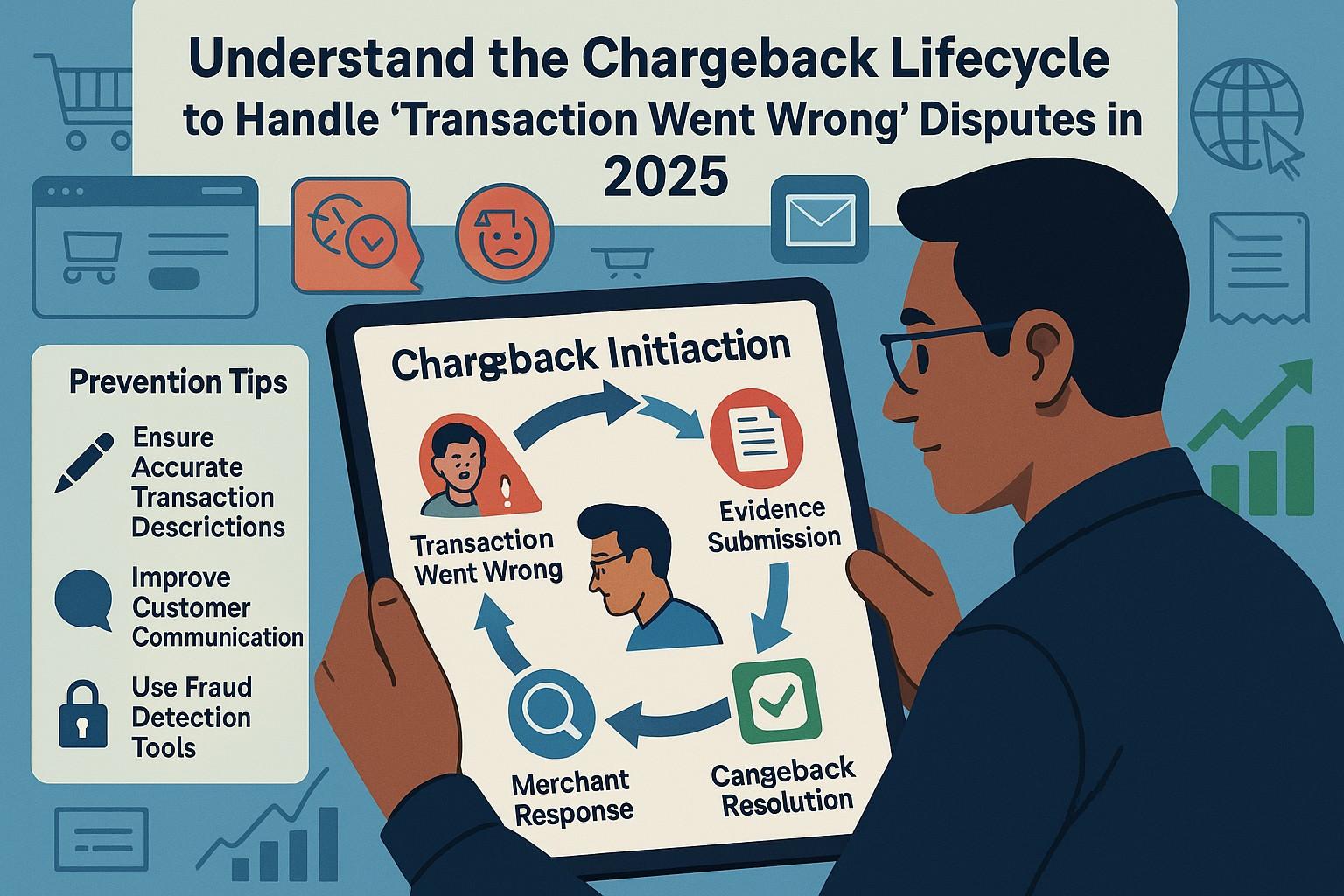 Understand the Chargeback Lifecycle to Handle 'Transaction Went Wrong' Disputes in 2025

Prevention Tips

Ensure Accurate Transaction Descrictions

Improve Customer Communication

Use Fraud Detection Tools

Chargback Initiaction

Transaction Went Wrong

Evidence Submission

Cangeback Resolution

Merchant Response